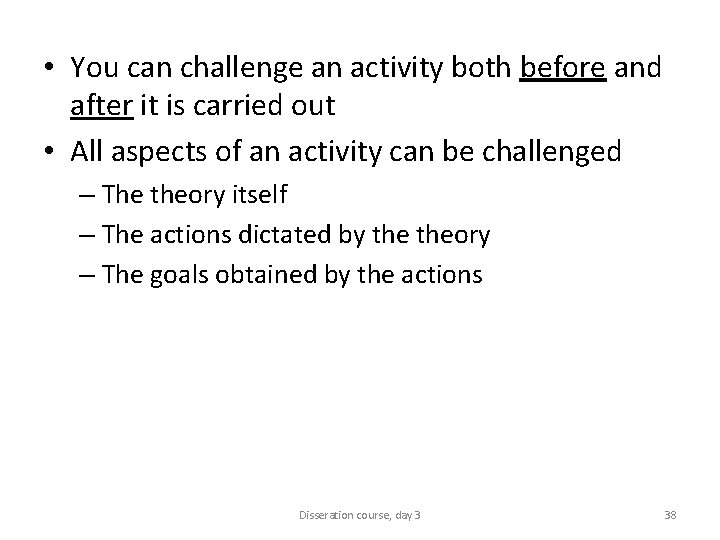 • You can challenge an activity both before and after it is carried out

• All aspects of an activity can be challenged

– The theory itself

– The actions dictated by the theory

– The goals obtained by the actions

Disseration course, day 3

38